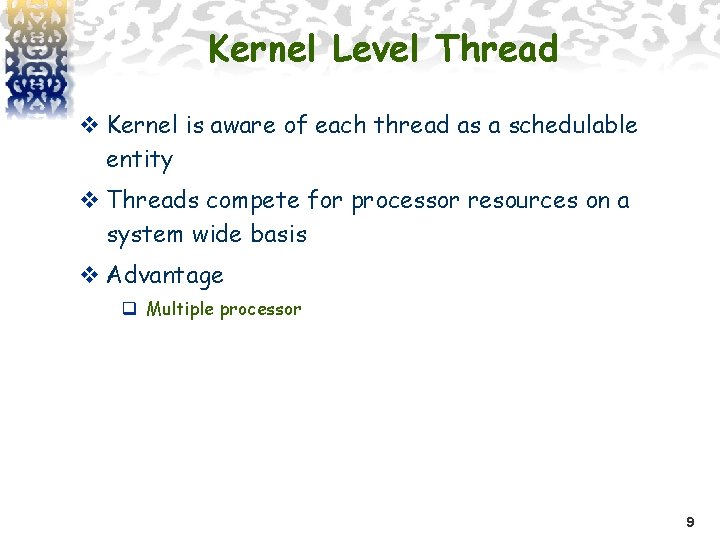 Kernel Level Thread

❖ Kernel is aware of each thread as a schedulable entity

❖ Threads compete for processor resources on a system wide basis

❖ Advantage

❑ Multiple processor

9